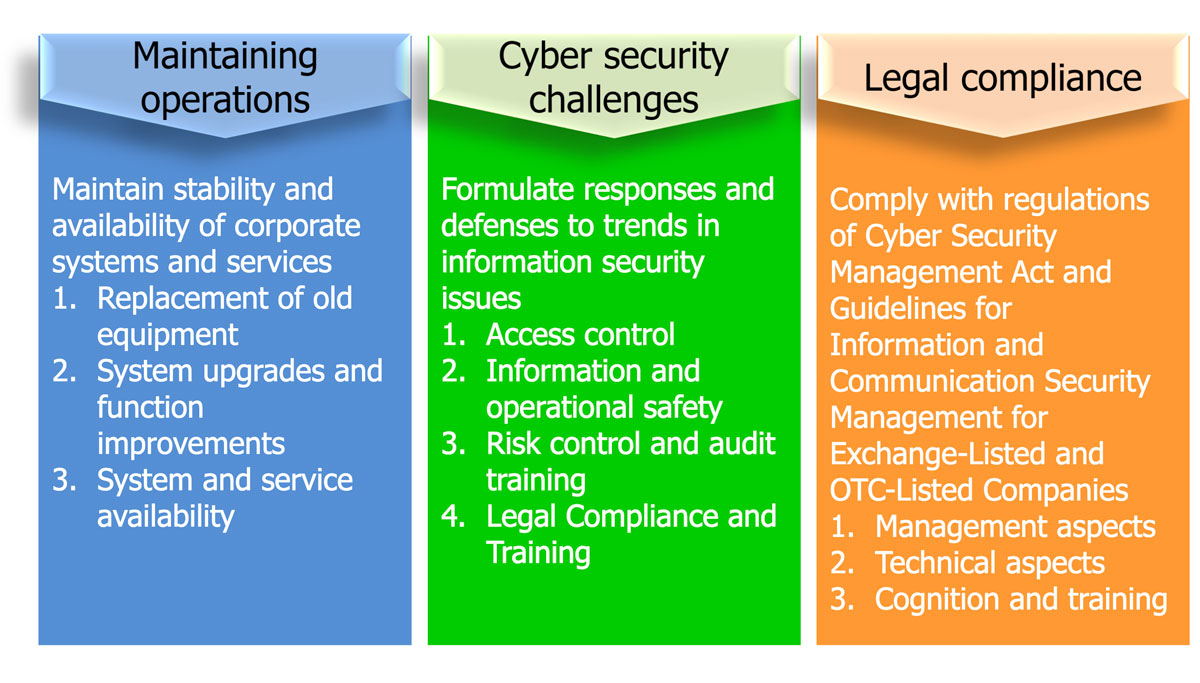 Maintaining operations

Maintain stability and availability of corporate systems and services
1. Replacement of old equipment
2. System upgrades and function improvements
3. System and service availability

Cyber security challenges

Formulate responses and defenses to trends in information security issues
1. Access control
2. Information and operational safety
3. Risk control and audit training
4. Legal Compliance and Training

Legal compliance

Comply with regulations of Cyber Security Management Act and Guidelines for Information and Communication Security Management for Exchange-Listed and OTC-Listed Companies
1. Management aspects
2. Technical aspects
3. Cognition and training